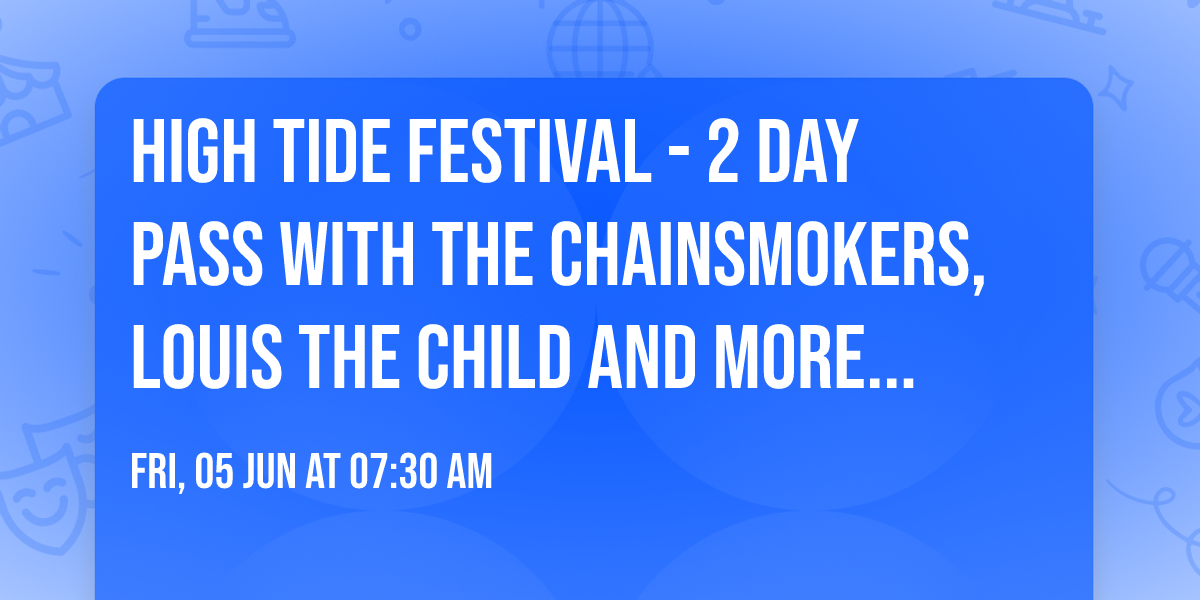 HIGH TIDE FESTIVAL - 2 DAY PASS WITH THE CHAINSMOKERS, LOUIS THE CHILD AND MORE...

FRI, 05 JUN AT 07:30 AM